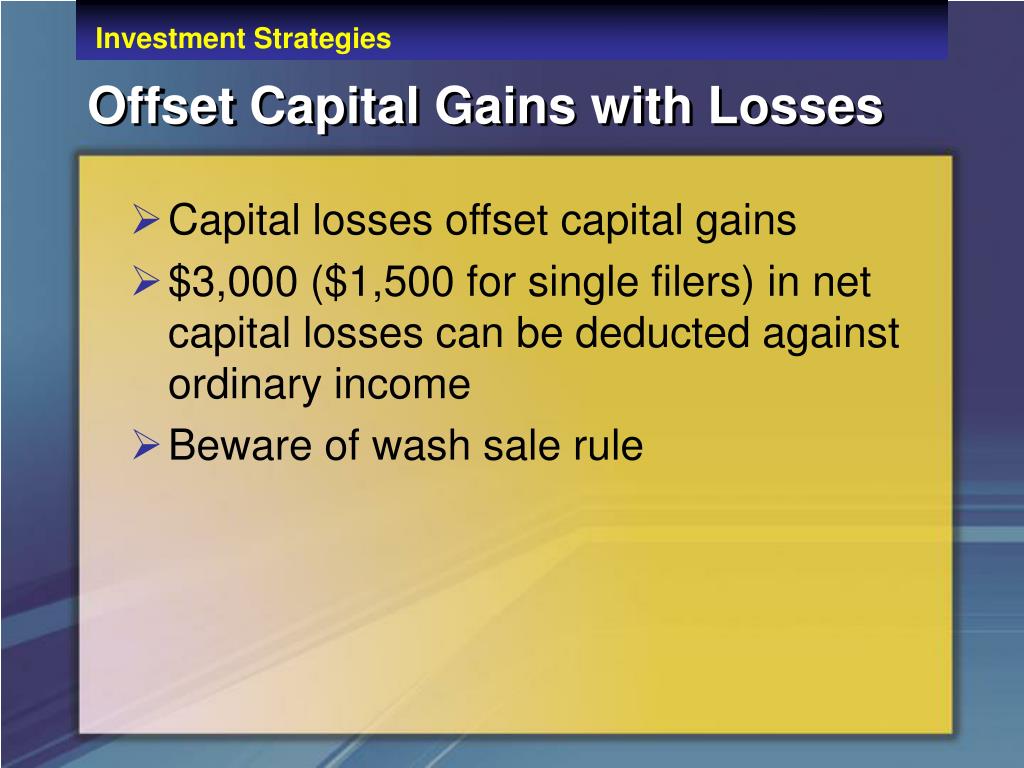 Investment Strategies

Offset Capital Gains with Losses

➢ Capital losses offset capital gains
➢ \$3,000 (\$1,500 for single filers) in net capital losses can be deducted against ordinary income
➢ Beware of wash sale rule